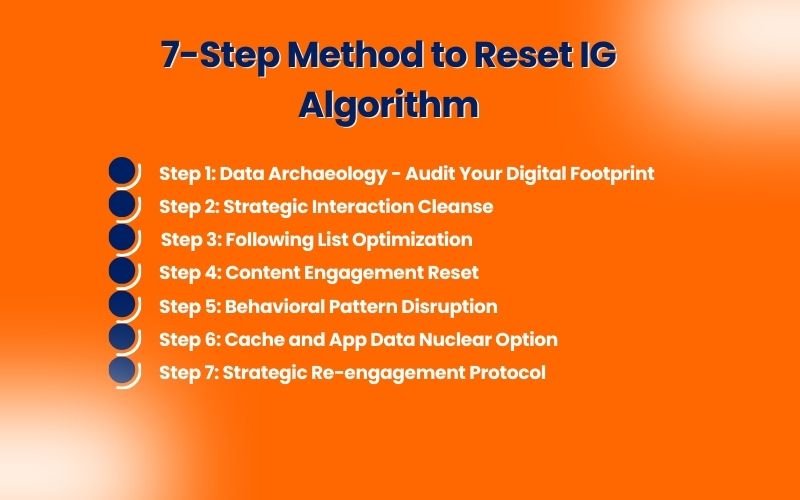 7-Step Method to Reset IG Algorithm

Step 1: Data Archaeology - Audit Your Digital Footprint
Step 2: Strategic Interaction Cleanse
Step 3: Following List Optimization
Step 4: Content Engagement Reset
Step 5: Behavioral Pattern Disruption
Step 6: Cache and App Data Nuclear Option
Step 7: Strategic Re-engagement Protocol